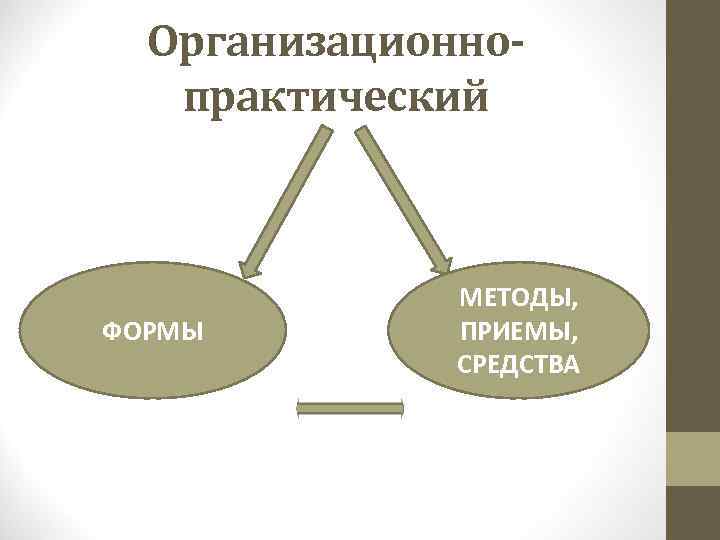 Организационно-практический

ФОРМЫ

МЕТОДЫ, ПРИЕМЫ, СРЕДСТВА